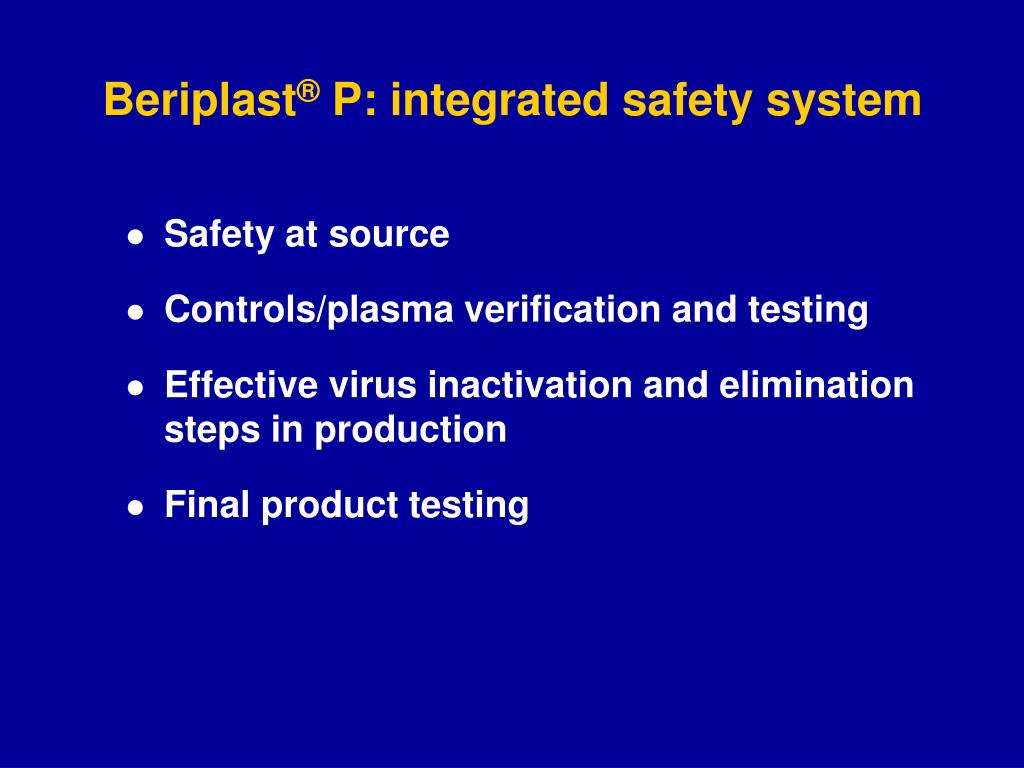 Beriplast® P: integrated safety system

- Safety at source
- Controls/plasma verification and testing
- Effective virus inactivation and elimination steps in production
- Final product testing